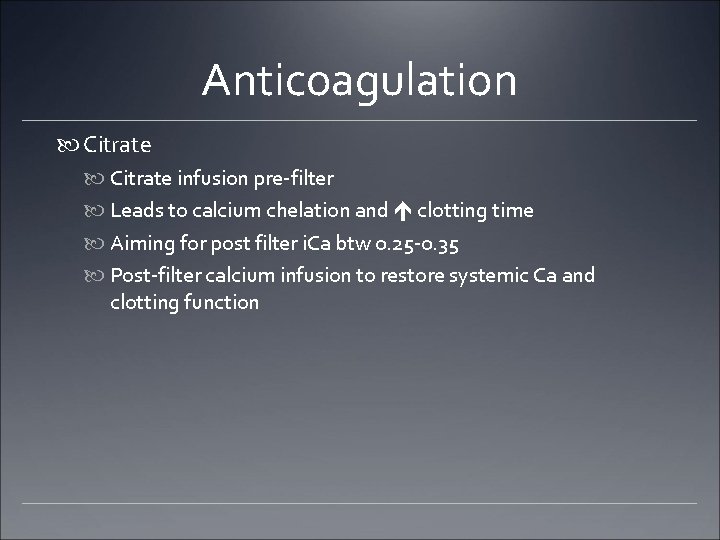 Anticoagulation

Citrate

Citrate infusion pre-filter

Leads to calcium chelation and ↑ clotting time

Aiming for post filter iCa btw 0.25-0.35

Post-filter calcium infusion to restore systemic Ca and clotting function